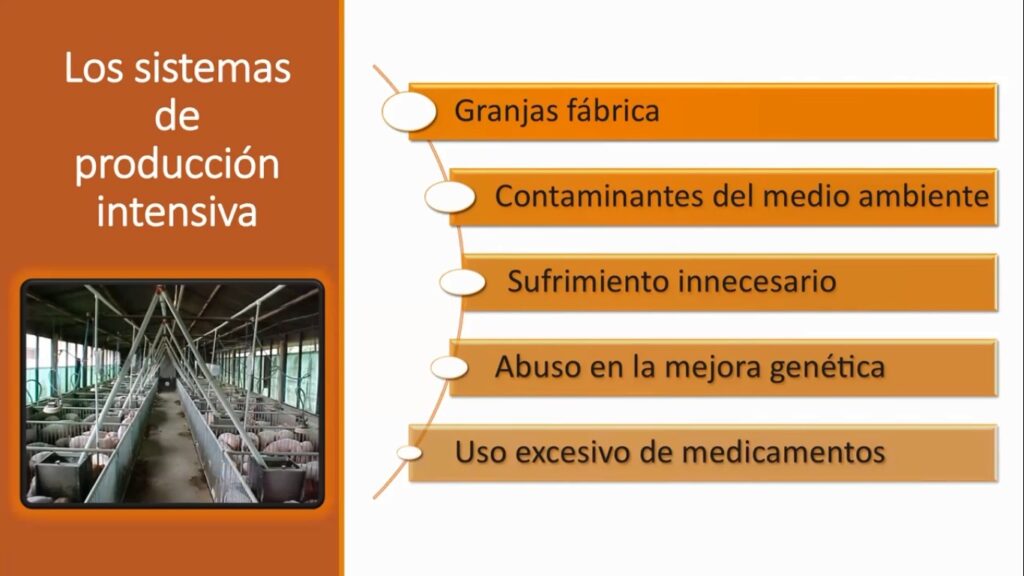 Los sistemas de producción intensiva

Granjas fábrica

Contaminantes del medio ambiente

Sufrimiento innecesario

Abuso en la mejora genética

Uso excesivo de medicamentos